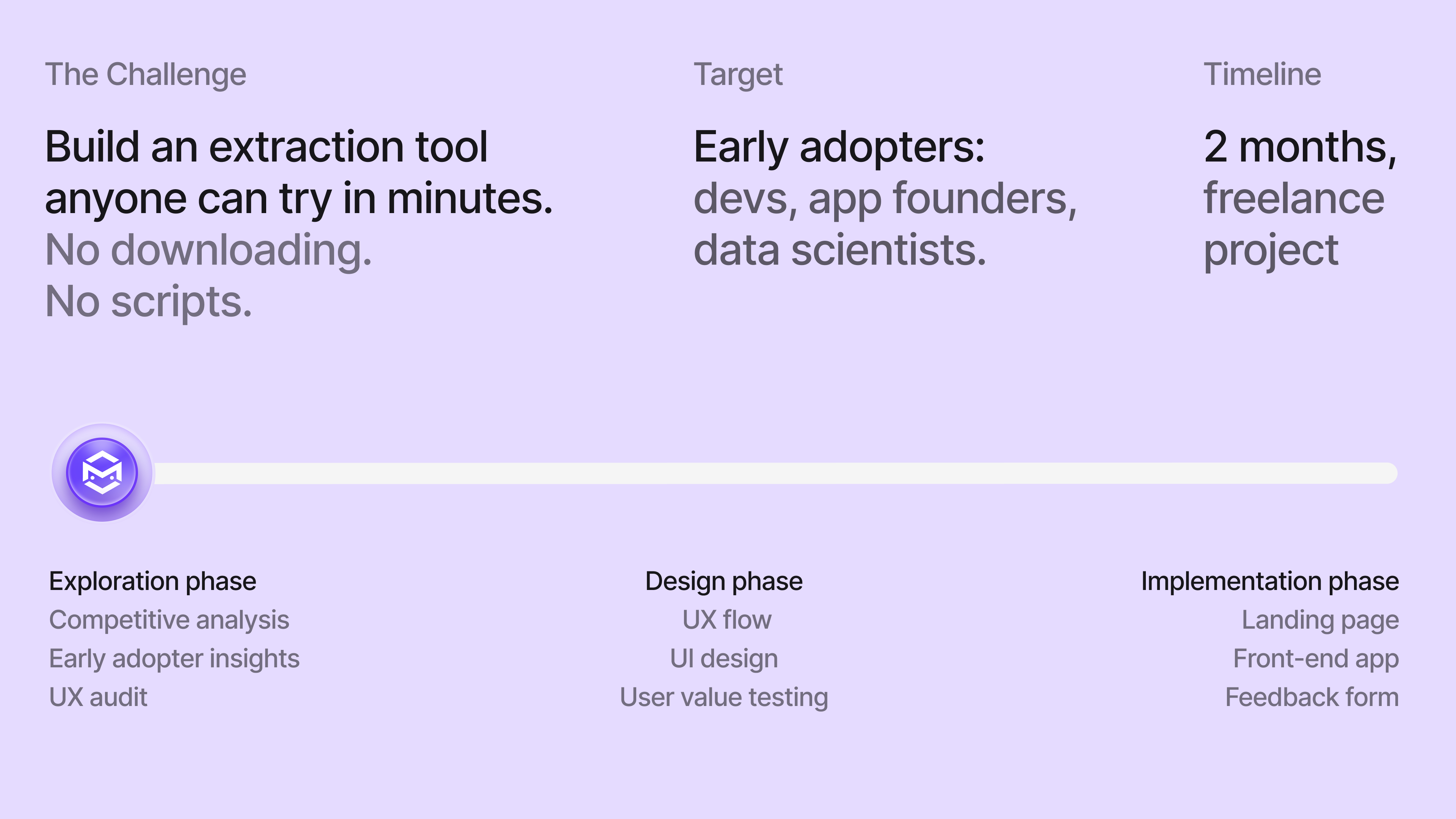 The Challenge

Build an extraction tool anyone can try in minutes. No downloading. No scripts.

Target

Early adopters: devs, app founders, data scientists.

Timeline

2 months, freelance project

Exploration phase
Competitive analysis
Early adopter insights
UX audit

Design phase
UX flow
UI design
User value testing

Implementation phase
Landing page
Front-end app
Feedback form